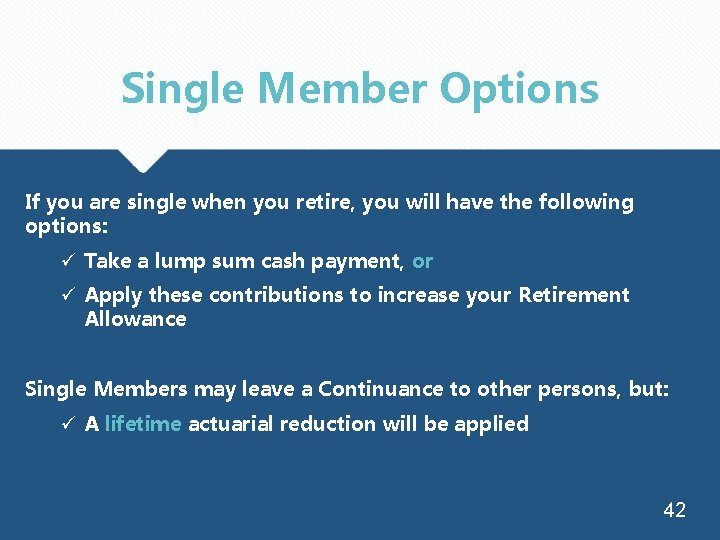 Single Member Options

If you are single when you retire, you will have the following options:

✓ Take a lump sum cash payment, or

✓ Apply these contributions to increase your Retirement Allowance

Single Members may leave a Continuance to other persons, but:

✓ A lifetime actuarial reduction will be applied

42